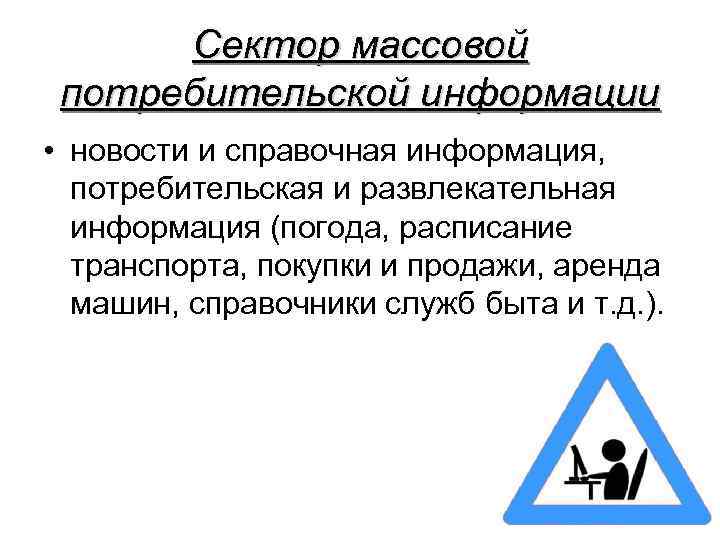 Сектор массовой потребительской информации

• новости и справочная информация, потребительская и развлекательная информация (погода, расписание транспорта, покупки и продажи, аренда машин, справочники служб быта и т.д.).